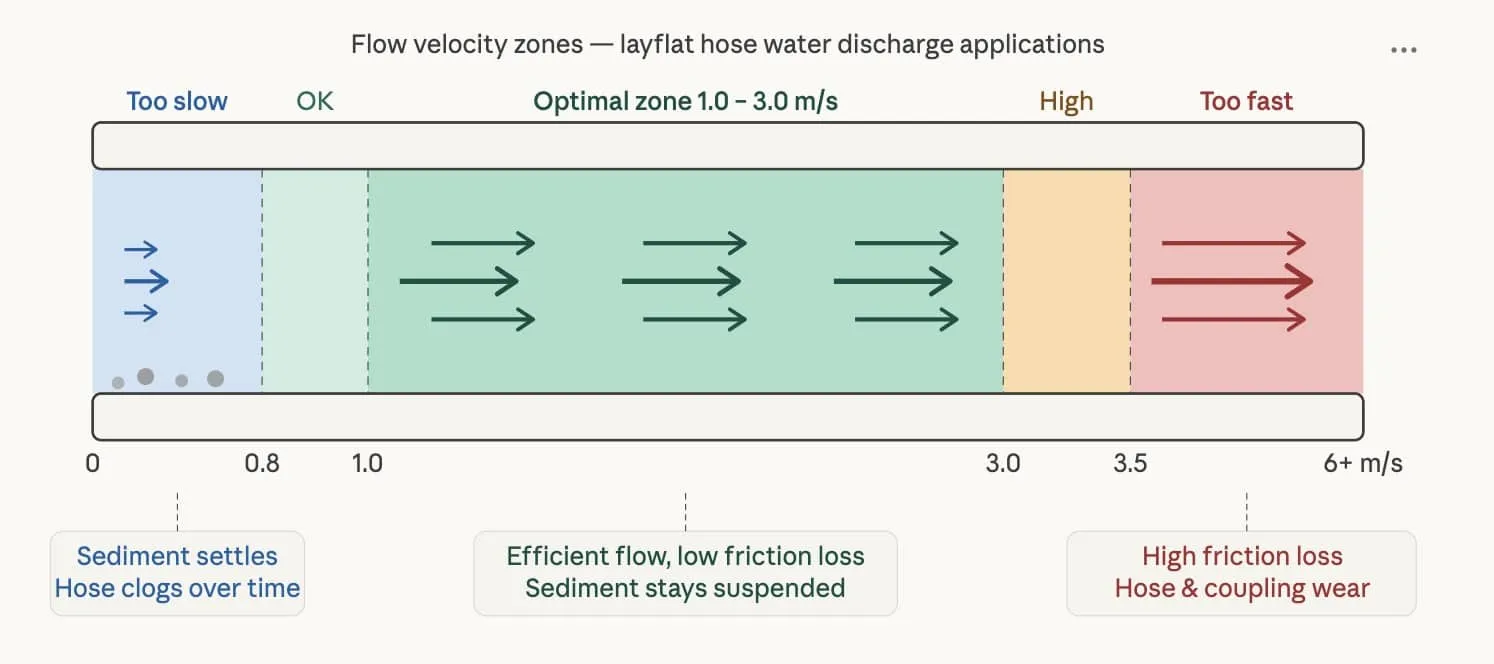 Flow velocity zones — layflat hose water discharge applications

...

Too slow

OK

Optimal zone 1.0 – 3.0 m/s

High

Too fast

0

0.8

1.0

3.0

3.5

6+ m/s

Sediment settles
Hose clogs over time

Efficient flow, low friction loss
Sediment stays suspended

High friction loss
Hose & coupling wear